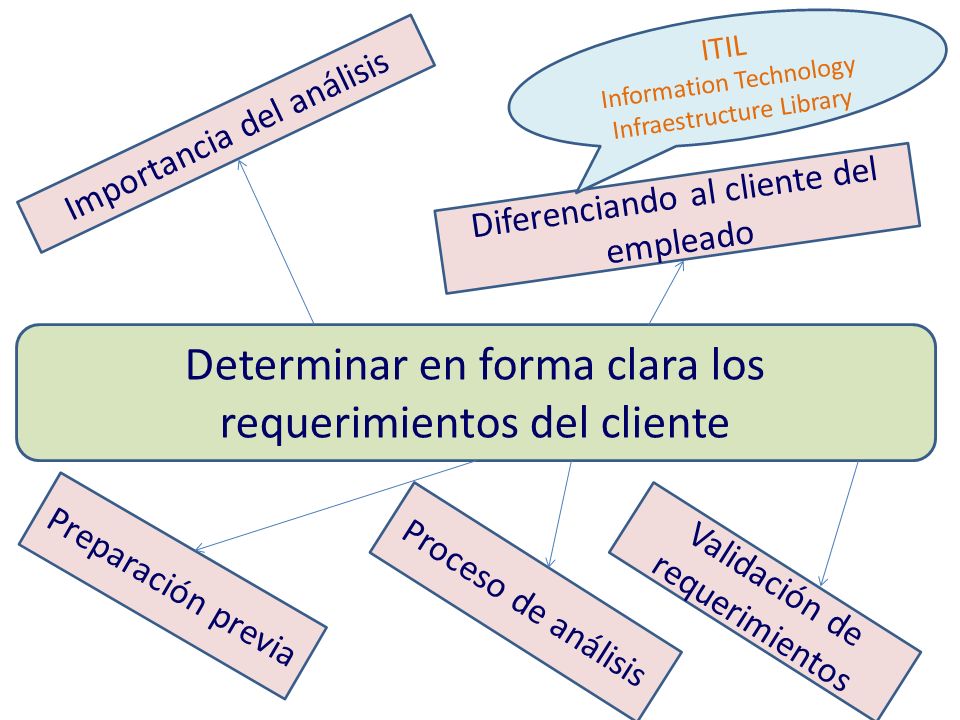 Importancia del análisis

ITIL
Information Technology
Infraestructure Library

Diferenciando al cliente del empleado

Determinar en forma clara los requerimientos del cliente

Preparación previa

Proceso de análisis

Validación de requerimientos